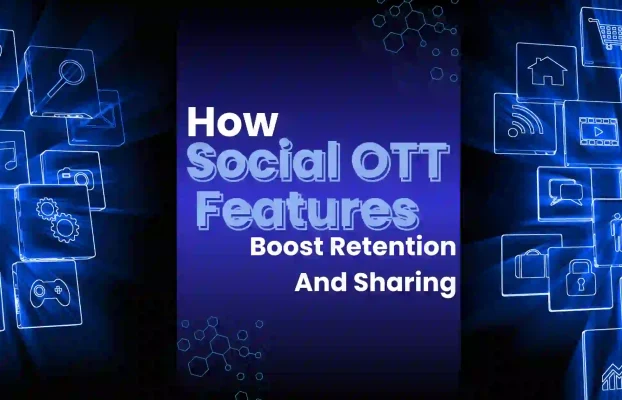 How
Social OTT
Features
Boost Retention
And Sharing